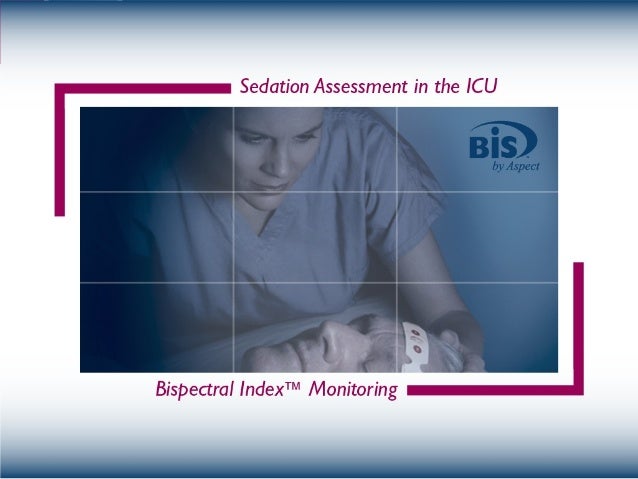 Sedation Assessment in the ICU

BIS
by Aspect

Bispectral Index™ Monitoring